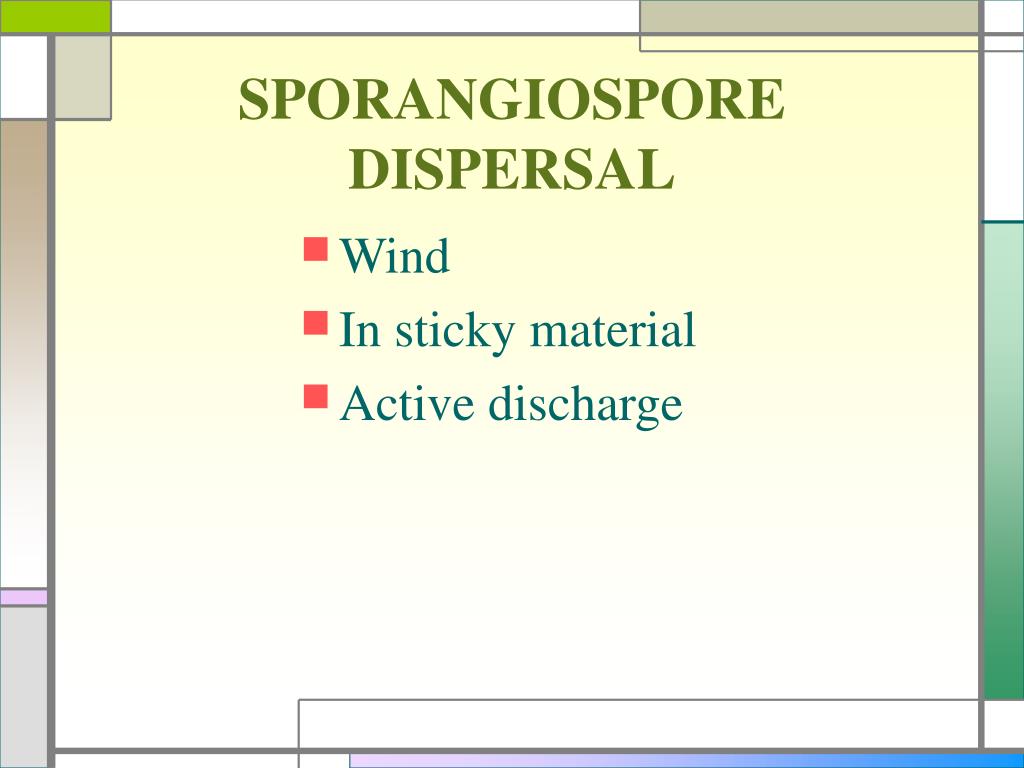 SPORANGIOSPORE DISPERSAL

- Wind
- In sticky material
- Active discharge